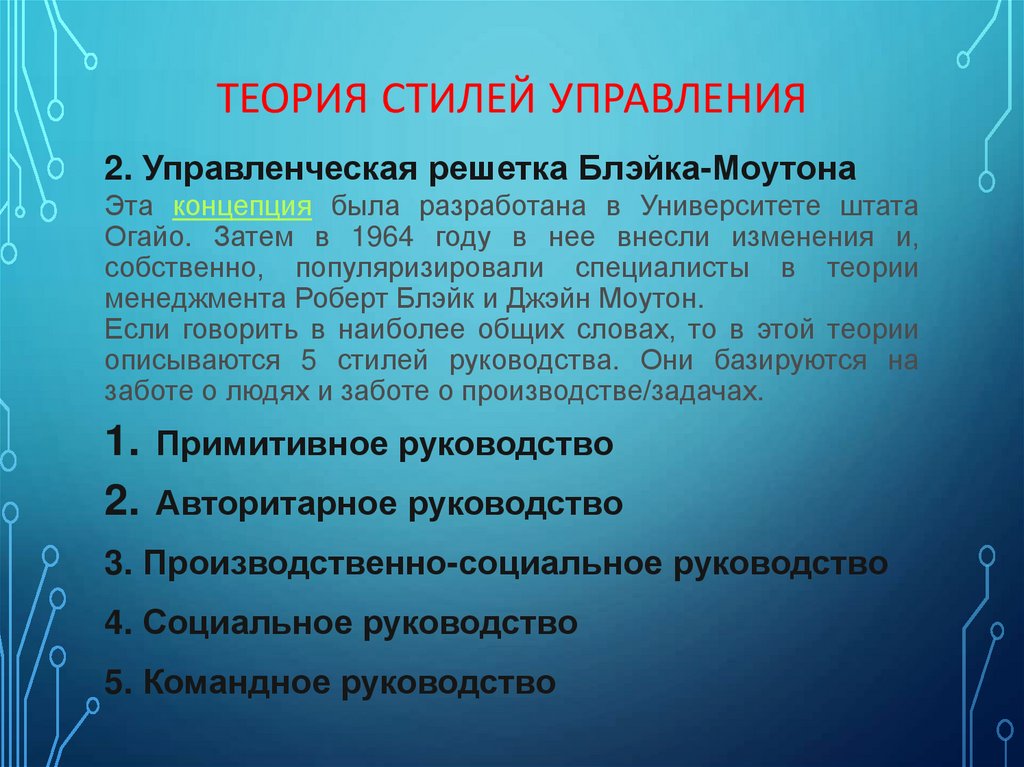 ТЕОРИЯ СТИЛЕЙ УПРАВЛЕНИЯ

2. Управленческая решетка Блэйка-Моутона

Эта концепция была разработана в Университете штата Огайо. Затем в 1964 году в нее внесли изменения и, собственно, популяризировали специалисты в теории менеджмента Роберт Блэйк и Джэйн Моутон.
Если говорить в наиболее общих словах, то в этой теории описываются 5 стилей руководства. Они базируются на заботе о людях и заботе о производстве/задачах.

1. Примитивное руководство
2. Авторитарное руководство
3. Производственно-социальное руководство
4. Социальное руководство
5. Командное руководство